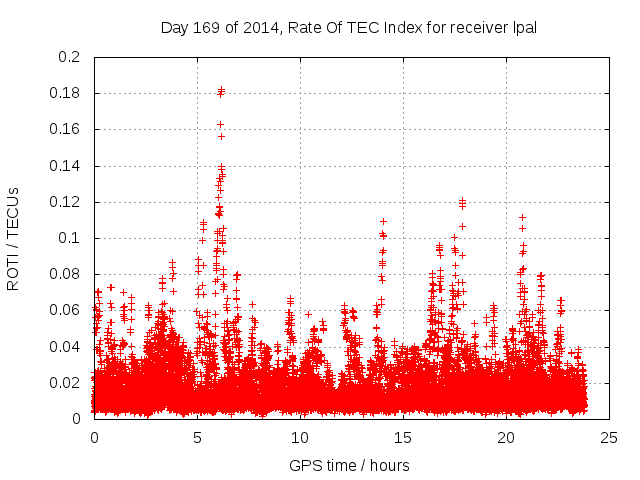 Day 169 of 2014, Rate Of TEC Index for receiver lpal

ROTI / TECUs

0.2
0.18
0.16
0.14
0.12
0.1
0.08
0.06
0.04
0.02
0

0
5
10
15
20
25

GPS time / hours